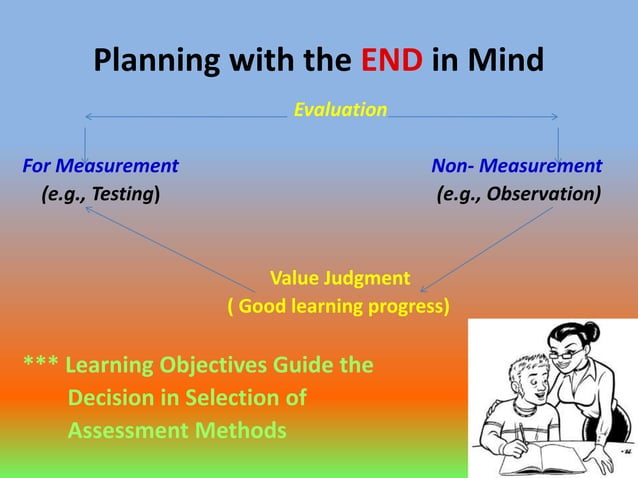 Planning with the END in Mind

Evaluation

For Measurement
(e.g., Testing)

Non- Measurement
(e.g., Observation)

Value Judgment
( Good learning progress)

*** Learning Objectives Guide the Decision in Selection of Assessment Methods